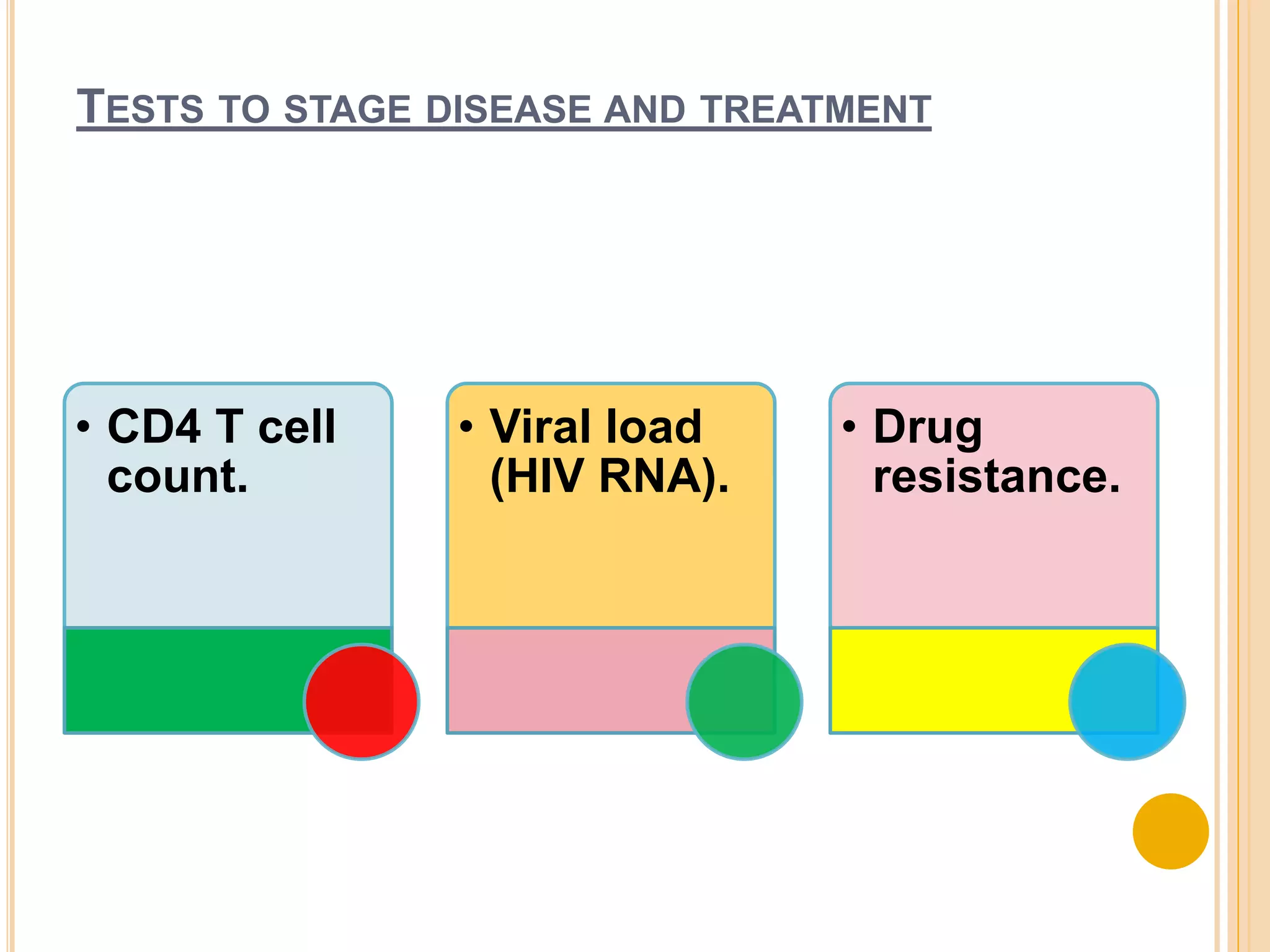 TESTS TO STAGE DISEASE AND TREATMENT

• CD4 T cell count.

• Viral load (HIV RNA).

• Drug resistance.